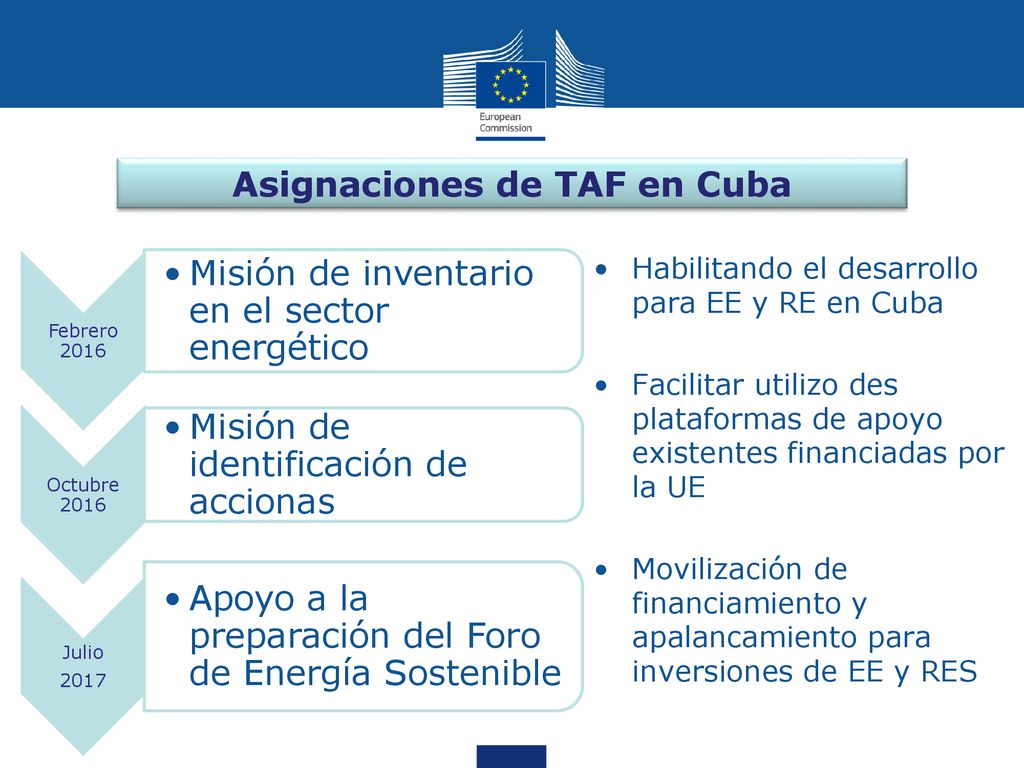 European Commission

Asignaciones de TAF en Cuba

Febrero 2016

• Misión de inventario en el sector energético

Octubre 2016

• Misión de identificación de accionas

Julio 2017

• Apoyo a la preparación del Foro de Energía Sostenible

• Habilitando el desarrollo para EE y RE en Cuba

• Facilitar utilizo des plataformas de apoyo existentes financiadas por la UE

• Movilización de financiamiento y apalancamiento para inversiones de EE y RES